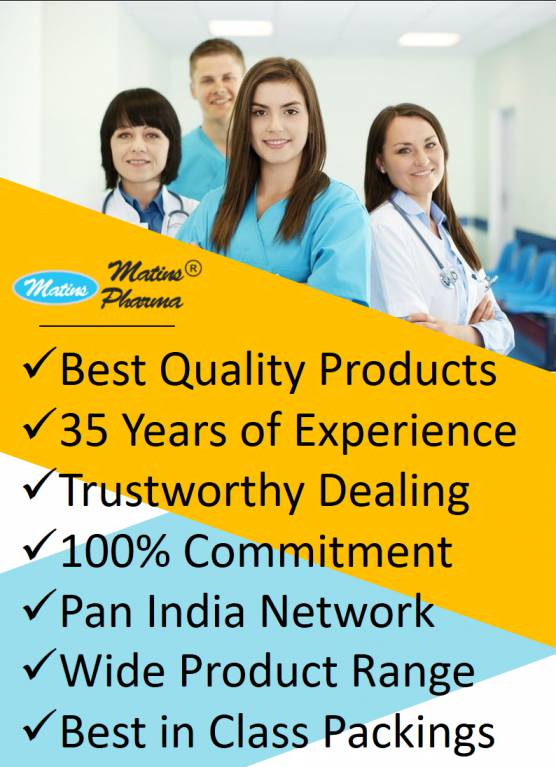 Matins

Matins®
Pharma

✓Best Quality Products
✓35 Years of Experience
✓Trustworthy Dealing
✓100% Commitment
✓Pan India Network
✓Wide Product Range
✓Best in Class Packings